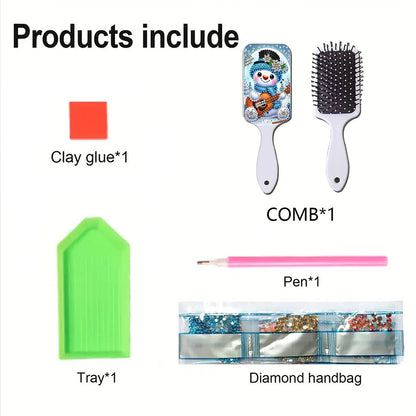 Products include

Clay glue*1

COMB*1

Pen*1

Tray*1

Diamond handbag